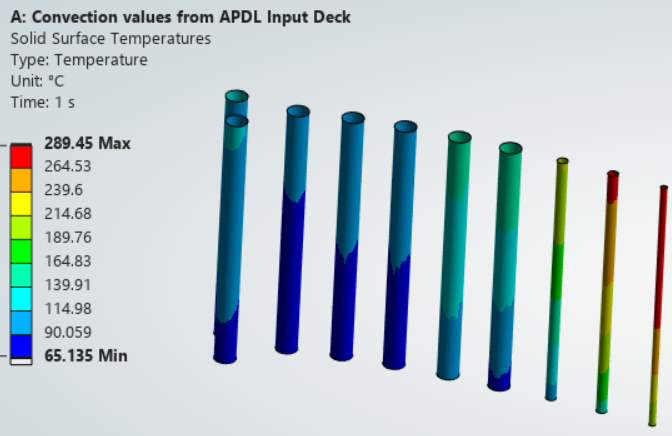 A: Convection values from APDL Input Deck
Solid Surface Temperatures
Type: Temperature
Unit: °C
Time: 1 s

289.45 Max
264.53
239.6
214.68
189.76
164.83
139.91
114.98
90.059
65.135 Min